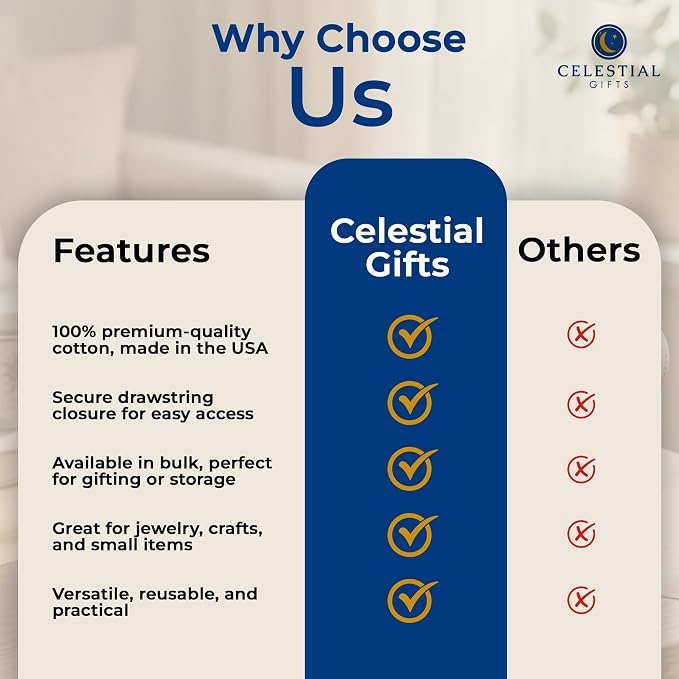 Why Choose Us

CELESTIAL GIFTS

| Features | Celestial Gifts | Others |
|---|---|---|
| 100% premium-quality cotton, made in the USA | ✓ | ✗ |
| Secure drawstring closure for easy access | ✓ | ✗ |
| Available in bulk, perfect for gifting or storage | ✓ | ✗ |
| Great for jewelry, crafts, and small items | ✓ | ✗ |
| Versatile, reusable, and practical | ✓ | ✗ |